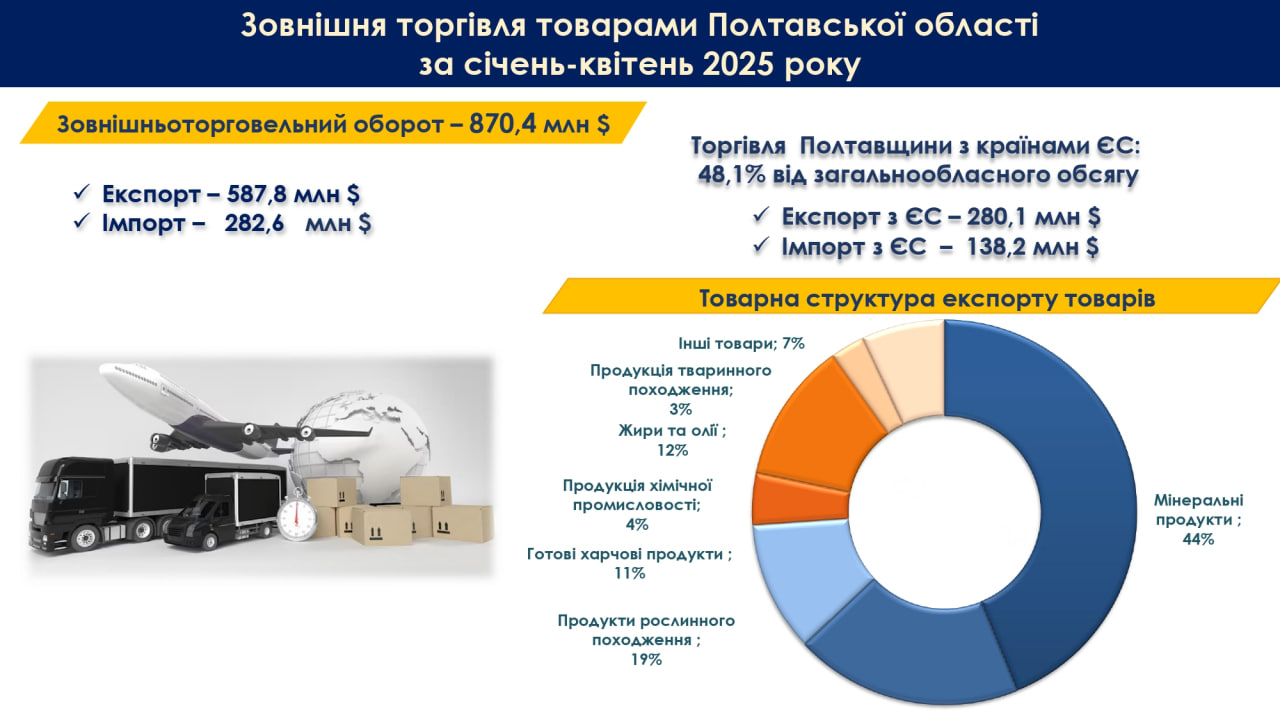 Зовнішня торгівля товарами Полтавської області за січень-квітень 2025 року

Зовнішньоторговельний оборот – 870,4 млн $

✓ Експорт – 587,8 млн $
✓ Імпорт – 282,6 млн $

Торгівля Полтавщини з країнами ЄС: 48,1% від загальнообласного обсягу

✓ Експорт з ЄС – 280,1 млн $
✓ Імпорт з ЄС – 138,2 млн $

Товарна структура експорту товарів

Інші товари; 7%
Продукція тваринного походження; 3%
Жири та олії ; 12%
Продукція хімічної промисловості; 4%
Готові харчові продукти ; 11%
Продукти рослинного походження ; 19%
Мінеральні продукти ; 44%